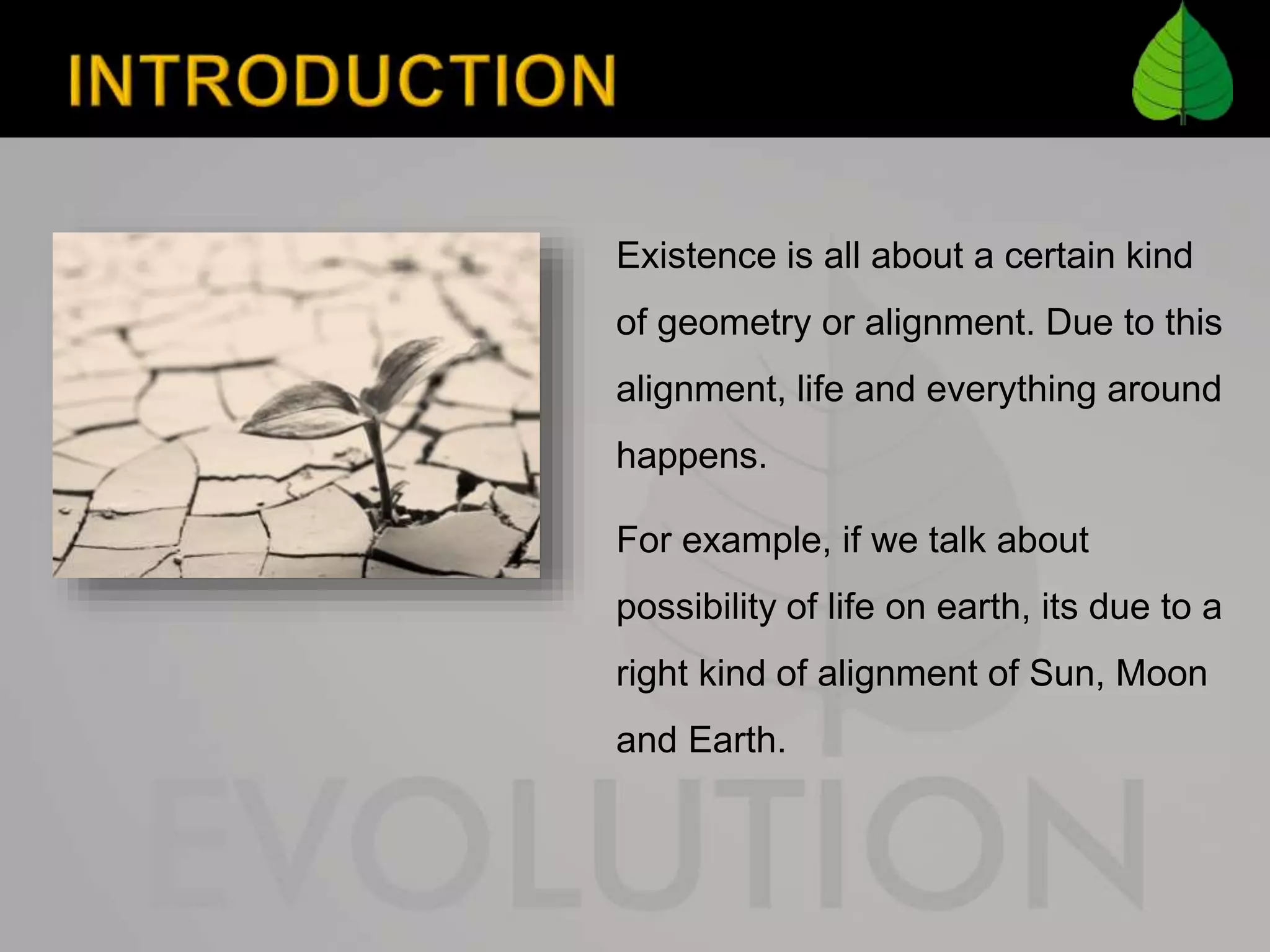 INTRODUCTION

Existence is all about a certain kind of geometry or alignment. Due to this alignment, life and everything around happens.

For example, if we talk about possibility of life on earth, its due to a right kind of alignment of Sun, Moon and Earth.

EVOLUTION